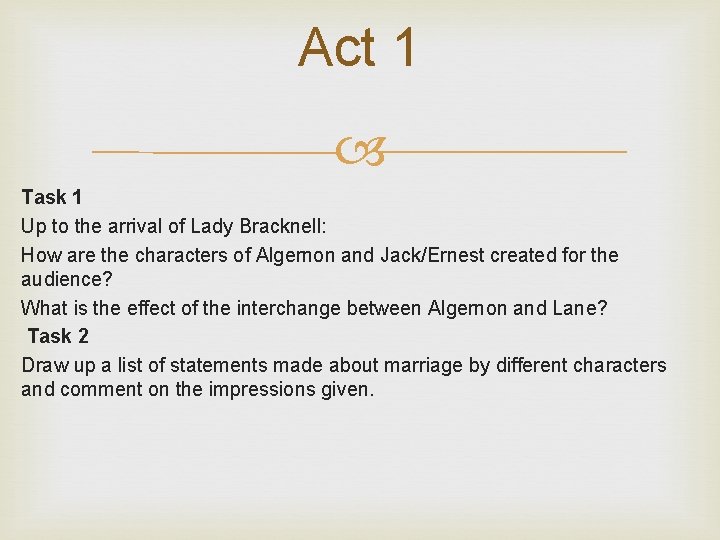 Act 1

Task 1

Up to the arrival of Lady Bracknell:

How are the characters of Algernon and Jack/Ernest created for the audience?

What is the effect of the interchange between Algernon and Lane?

Task 2

Draw up a list of statements made about marriage by different characters and comment on the impressions given.